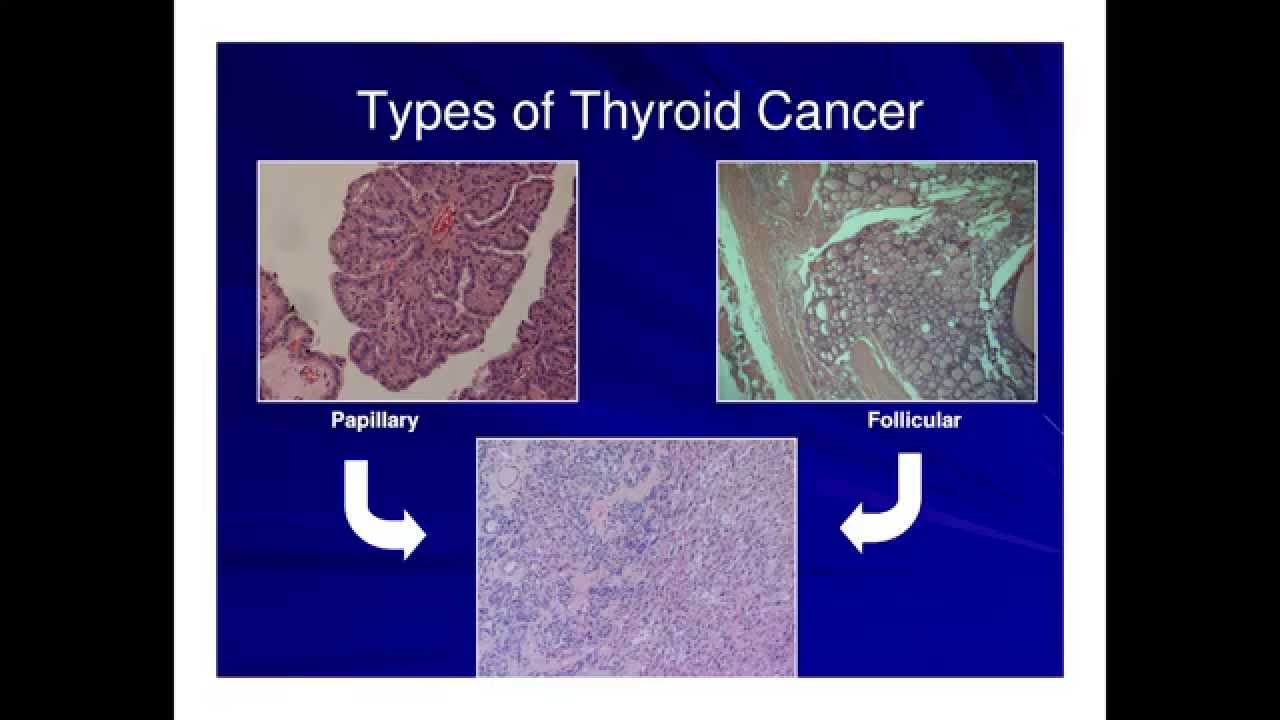 Types of Thyroid Cancer

Papillary

Follicular